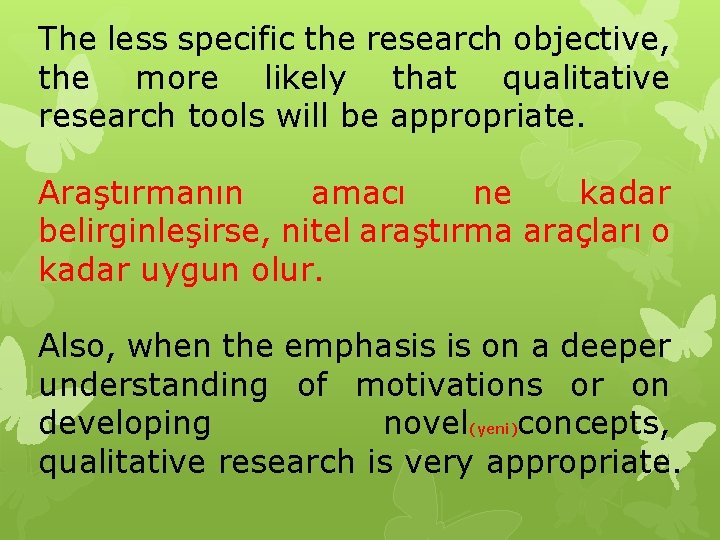 The less specific the research objective, the more likely that qualitative research tools will be appropriate.

Araştırmanın amacı ne kadar belirginleşirse, nitel araştırma araçları o kadar uygun olur.

Also, when the emphasis is on a deeper understanding of motivations or on developing novel(yeni)concepts, qualitative research is very appropriate.